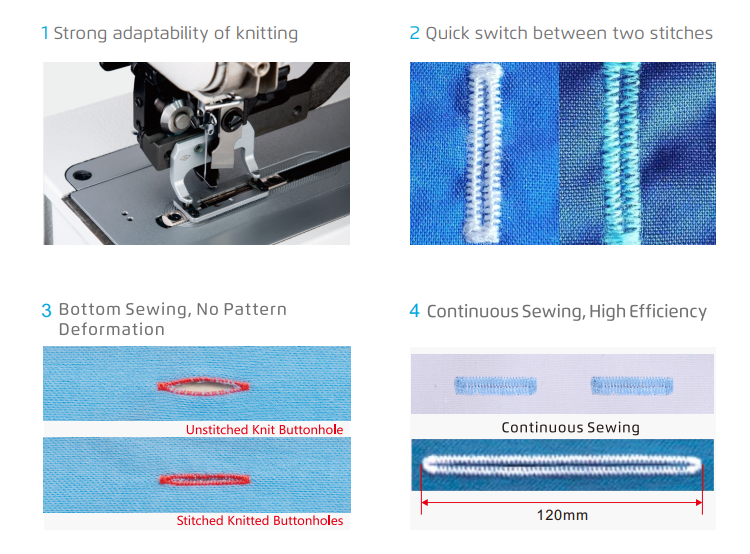 1 Strong adaptability of knitting

2 Quick switch between two stitches

3 Bottom Sewing, No Pattern Deformation

Unstitched Knit Buttonhole

Stitched Knitted Buttonholes

4 Continuous Sewing, High Efficiency

Continuous Sewing

120mm